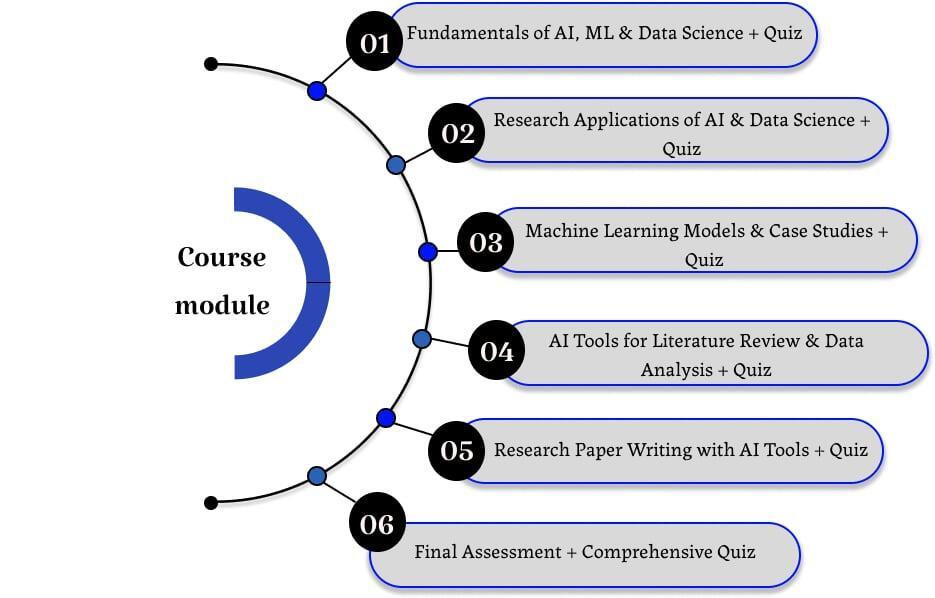 Course module

01 Fundamentals of AI, ML & Data Science + Quiz

02 Research Applications of AI & Data Science + Quiz

03 Machine Learning Models & Case Studies + Quiz

04 AI Tools for Literature Review & Data Analysis + Quiz

05 Research Paper Writing with AI Tools + Quiz

06 Final Assessment + Comprehensive Quiz